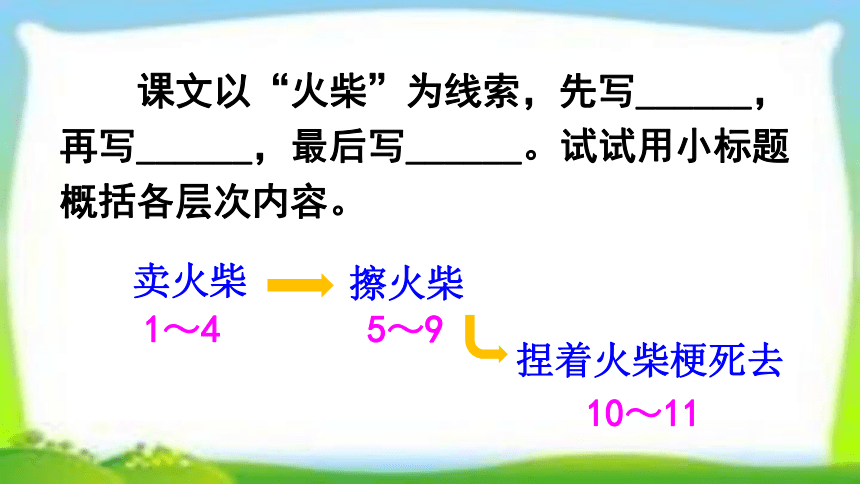 课文以“火柴”为线索，先写______，再写______，最后写______。试试用小标题概括各层次内容。

卖火柴
1～4

擦火柴
5～9

捏着火柴梗死去
10～11